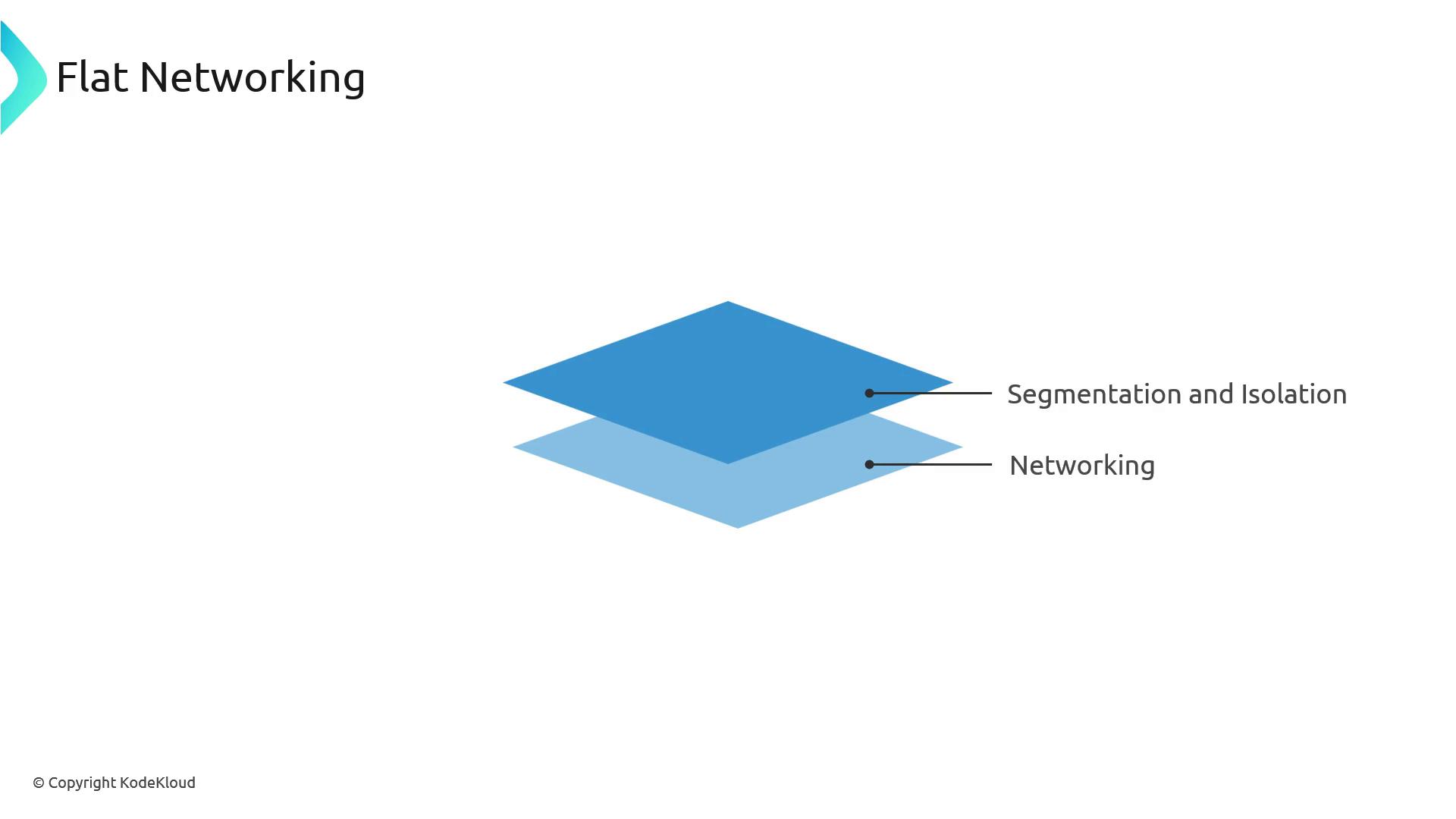 Flat Networking

Segmentation and Isolation

Networking

© Copyright KodeKloud